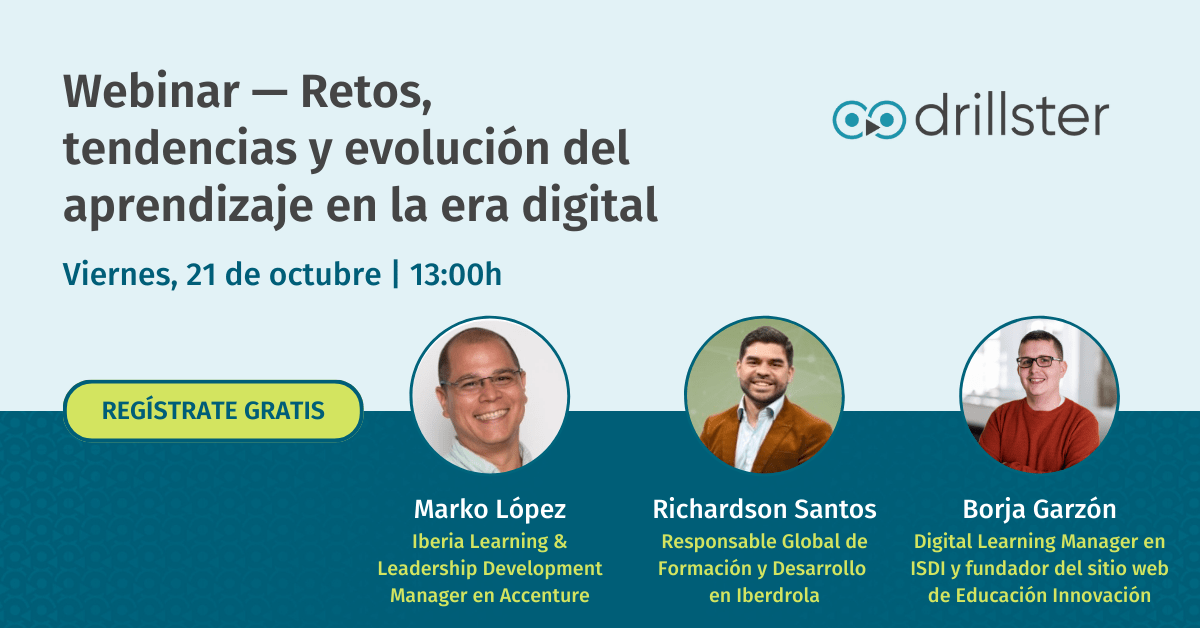 Webinar — Retos, tendencias y evolución del aprendizaje en la era digital

drillster

Viernes, 21 de octubre | 13:00h

REGÍSTRATE GRATIS

Marko López
Iberia Learning & Leadership Development Manager en Accenture

Richardson Santos
Responsable Global de Formación y Desarrollo en Iberdrola

Borja Garzón
Digital Learning Manager en ISDI y fundador del sitio web de Educación Innovación